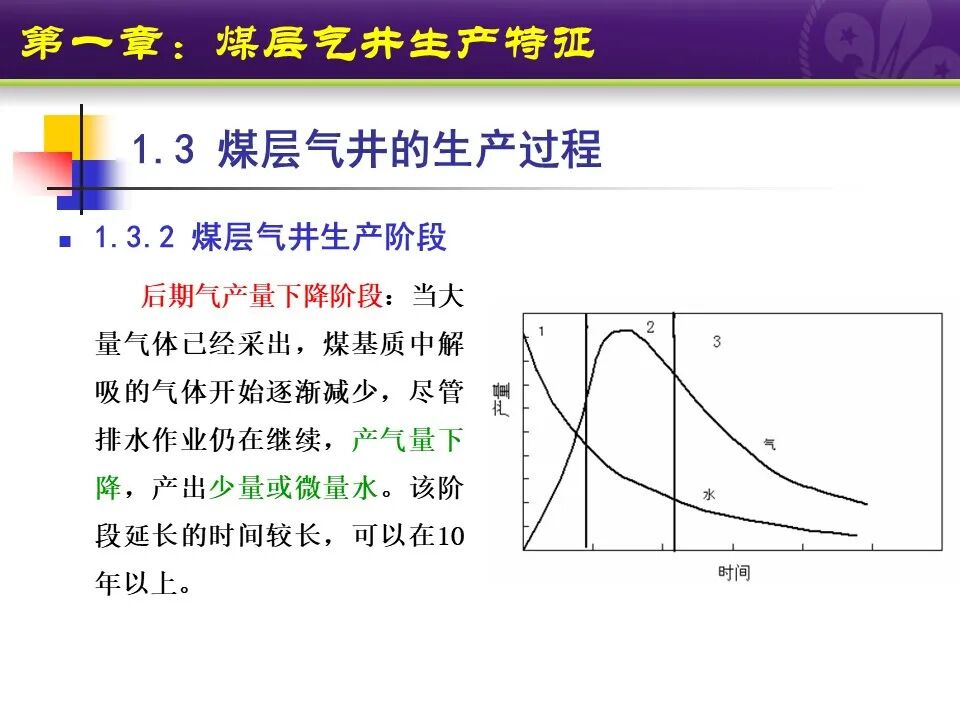 第一章：煤层气井生产特征

1.3 煤层气井的生产过程

1.3.2 煤层气井生产阶段

后期气产量下降阶段：当大量气体已经采出，煤基质中解吸的气体开始逐渐减少，尽管排水作业仍在继续，产气量下降，产出少量或微量水。该阶段延长的时间较长，可以在10年以上。

1
2
3
产量
气
水
时间